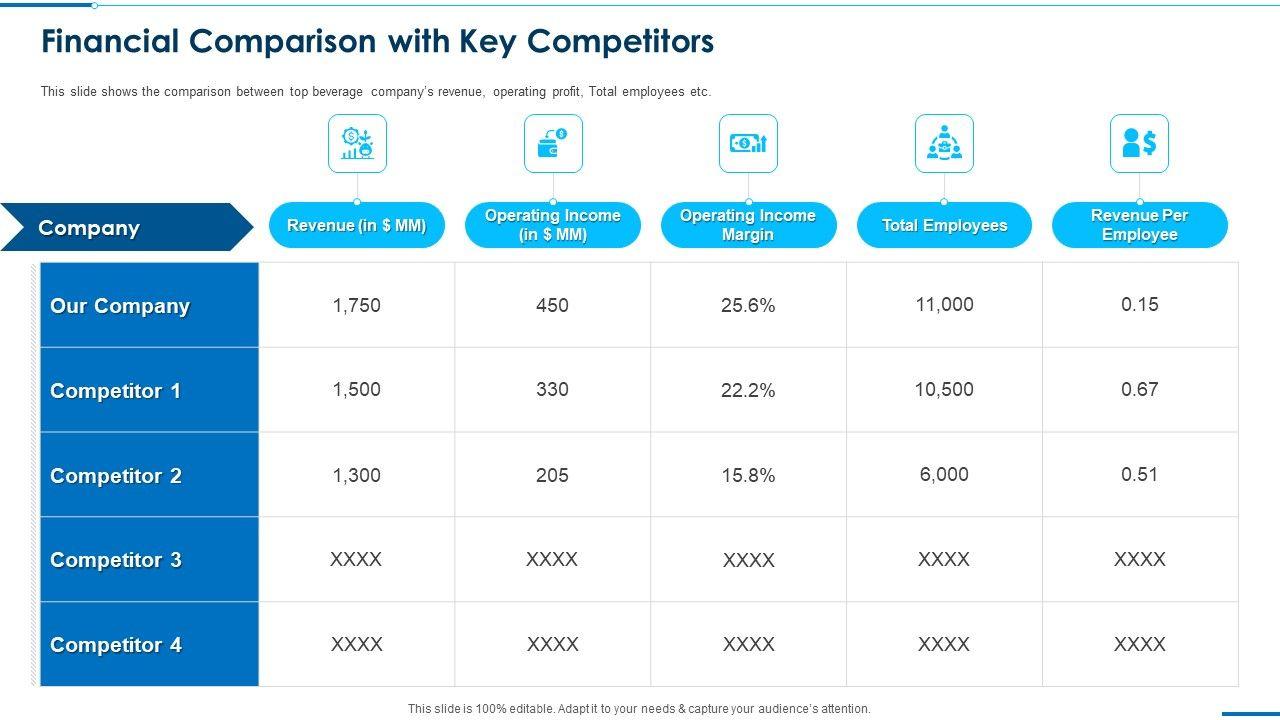 Financial Comparison with Key Competitors

This slide shows the comparison between top beverage company's revenue, operating profit, Total employees etc.

| Company | Revenue (in $ MM) | Operating Income (in $ MM) | Operating Income Margin | Total Employees | Revenue Per Employee |
|---|---|---|---|---|---|
| Our Company | 1,750 | 450 | 25.6% | 11,000 | 0.15 |
| Competitor 1 | 1,500 | 330 | 22.2% | 10,500 | 0.67 |
| Competitor 2 | 1,300 | 205 | 15.8% | 6,000 | 0.51 |
| Competitor 3 | XXXX | XXXX | XXXX | XXXX | XXXX |
| Competitor 4 | XXXX | XXXX | XXXX | XXXX | XXXX |

This slide is 100% editable. Adapt it to your needs & capture your audience's attention.